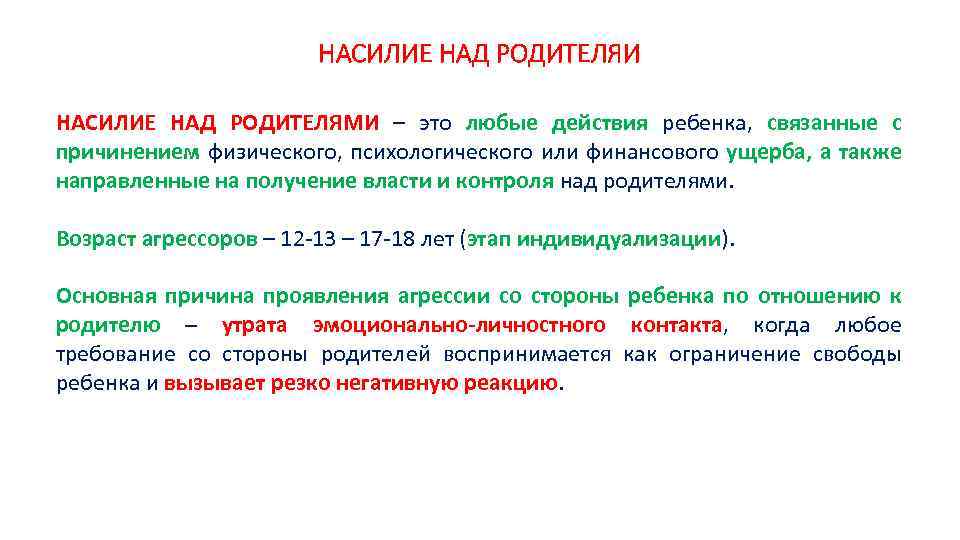 НАСИЛИЕ НАД РОДИТЕЛЯИ

НАСИЛИЕ НАД РОДИТЕЛЯМИ – это любые действия ребенка, связанные с причинением физического, психологического или финансового ущерба, а также направленные на получение власти и контроля над родителями.

Возраст агрессоров – 12-13 – 17-18 лет (этап индивидуализации).

Основная причина проявления агрессии со стороны ребенка по отношению к родителю – утрата эмоционально-личностного контакта, когда любое требование со стороны родителей воспринимается как ограничение свободы ребенка и вызывает резко негативную реакцию.